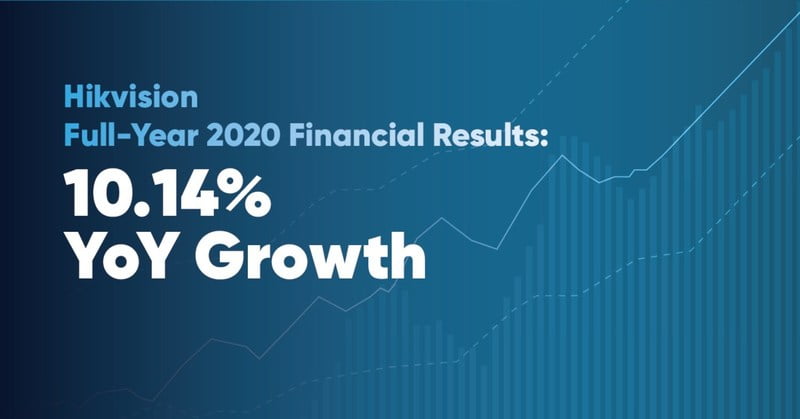 Hikvision
Full-Year 2020 Financial Results:

10.14%
YoY Growth